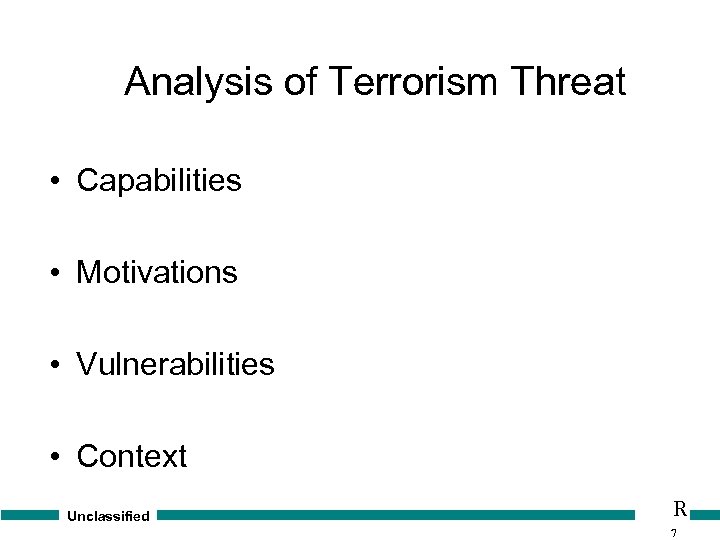 Analysis of Terrorism Threat

• Capabilities

• Motivations

• Vulnerabilities

• Context

Unclassified

R

7